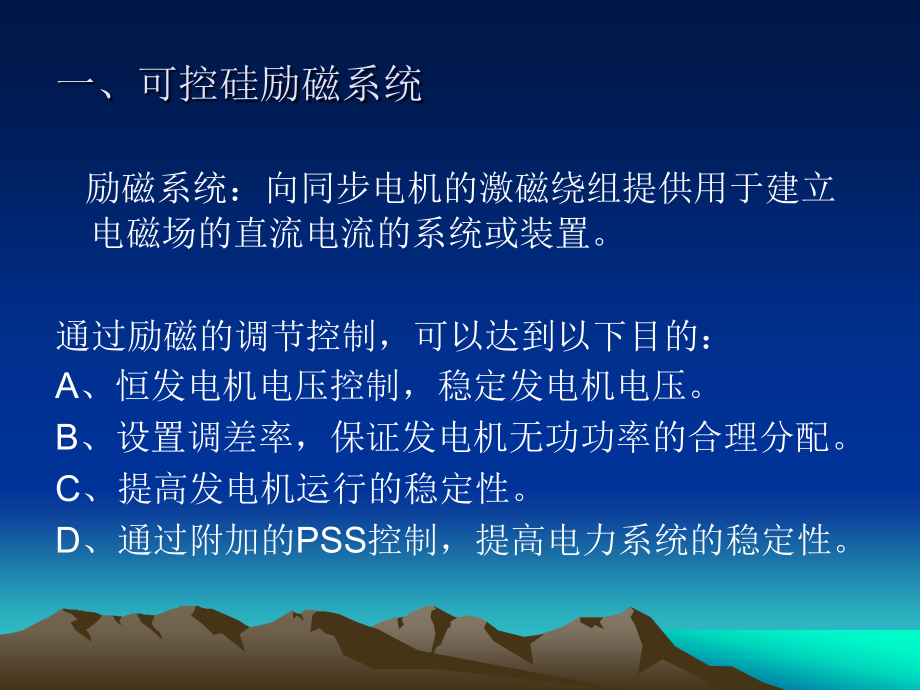 一、可控硅励磁系统

励磁系统：向同步电机的激磁绕组提供用于建立电磁场的直流电流的系统或装置。

通过励磁的调节控制，可以达到以下目的：
A、恒发电机电压控制，稳定发电机电压。
B、设置调差率，保证发电机无功功率的合理分配。
C、提高发电机运行的稳定性。
D、通过附加的PSS控制，提高电力系统的稳定性。